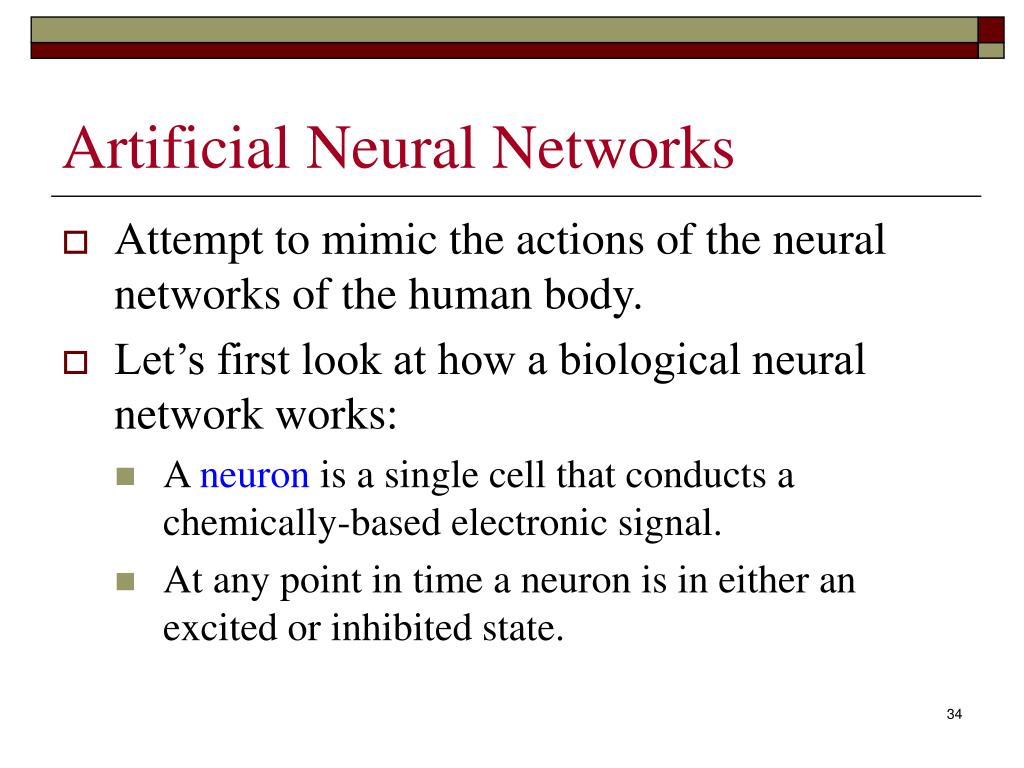 Artificial Neural Networks

Attempt to mimic the actions of the neural networks of the human body.

Let’s first look at how a biological neural network works:

A neuron is a single cell that conducts a chemically-based electronic signal.

At any point in time a neuron is in either an excited or inhibited state.

34